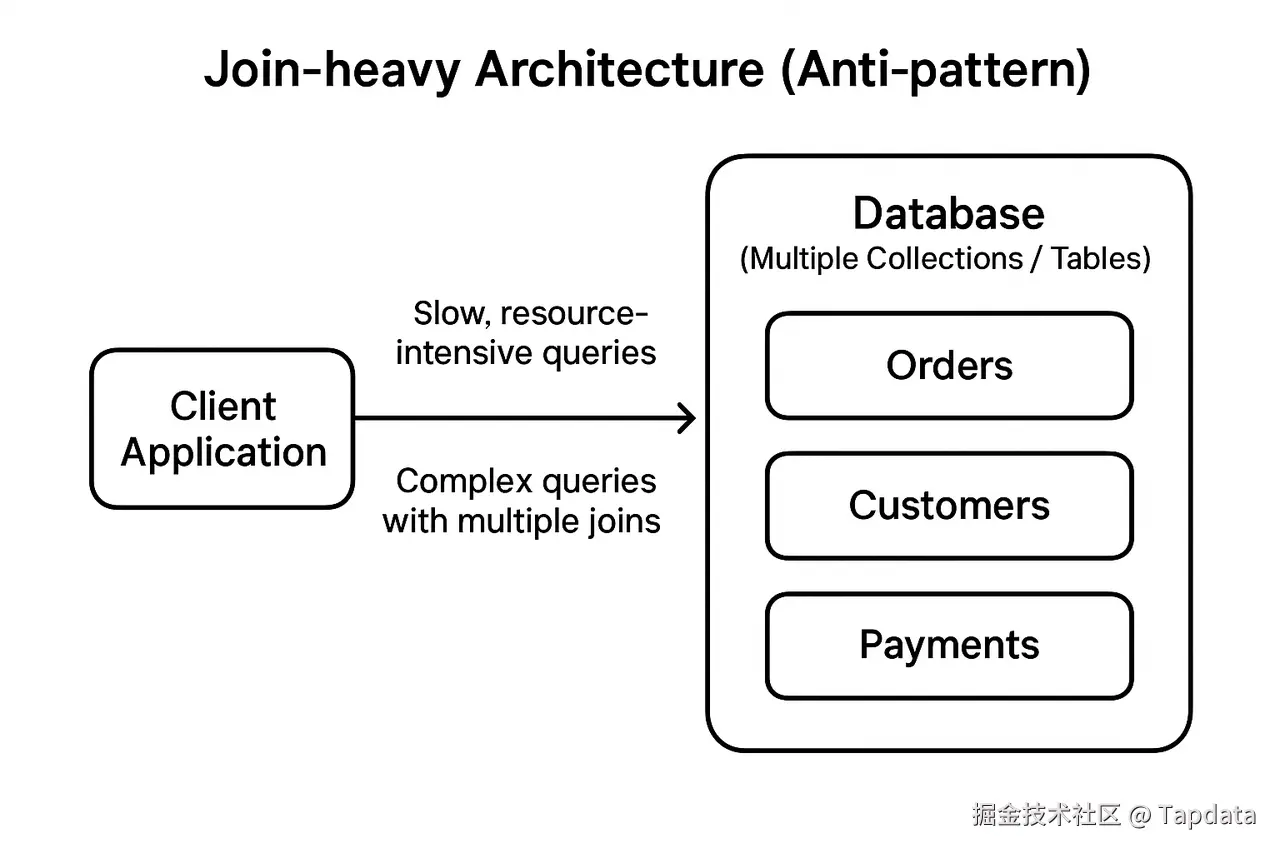 Join-heavy Architecture (Anti-pattern)

Client Application

Slow, resource-intensive queries

Complex queries with multiple joins

Database
(Multiple Collections / Tables)

Orders

Customers

Payments

掘金技术社区 @ Tapdata